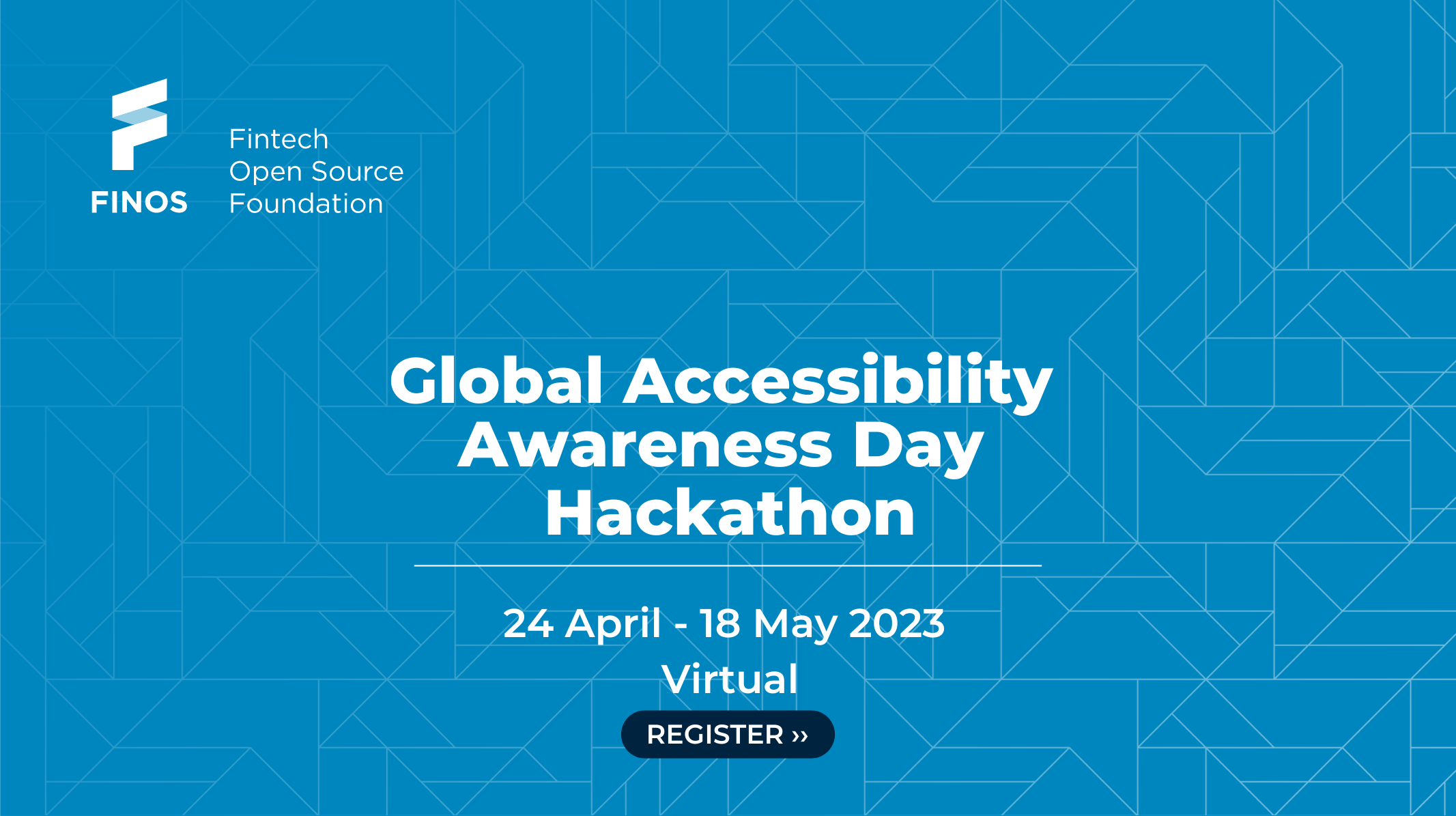 FINOS

Fintech
Open Source
Foundation

Global Accessibility Awareness Day Hackathon

24 April - 18 May 2023
Virtual

REGISTER ››